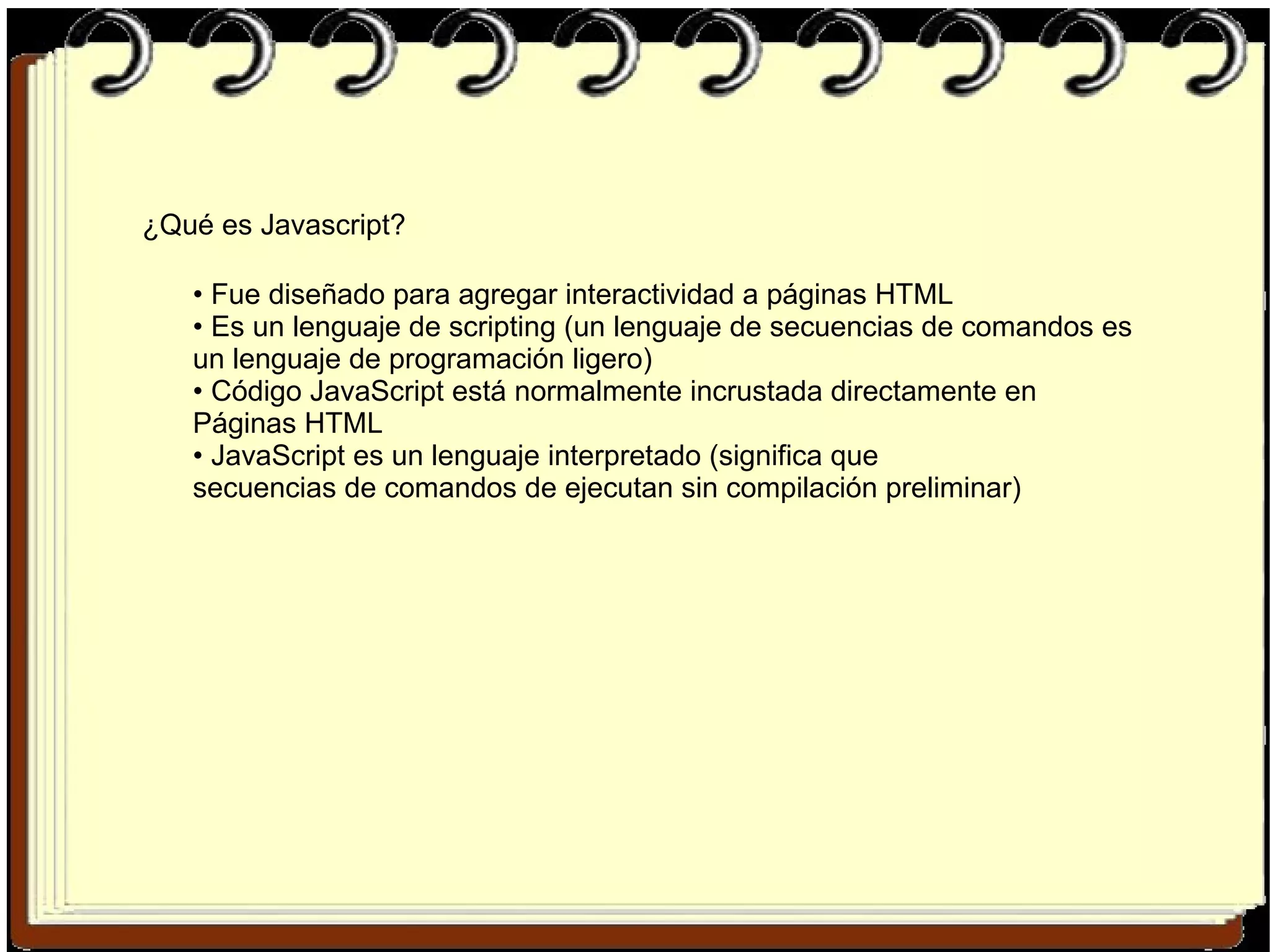 ¿Qué es Javascript?

• Fue diseñado para agregar interactividad a páginas HTML
• Es un lenguaje de scripting (un lenguaje de secuencias de comandos es un lenguaje de programación ligero)
• Código JavaScript está normalmente incrustada directamente en Páginas HTML
• JavaScript es un lenguaje interpretado (significa que secuencias de comandos de ejecutan sin compilación preliminar)